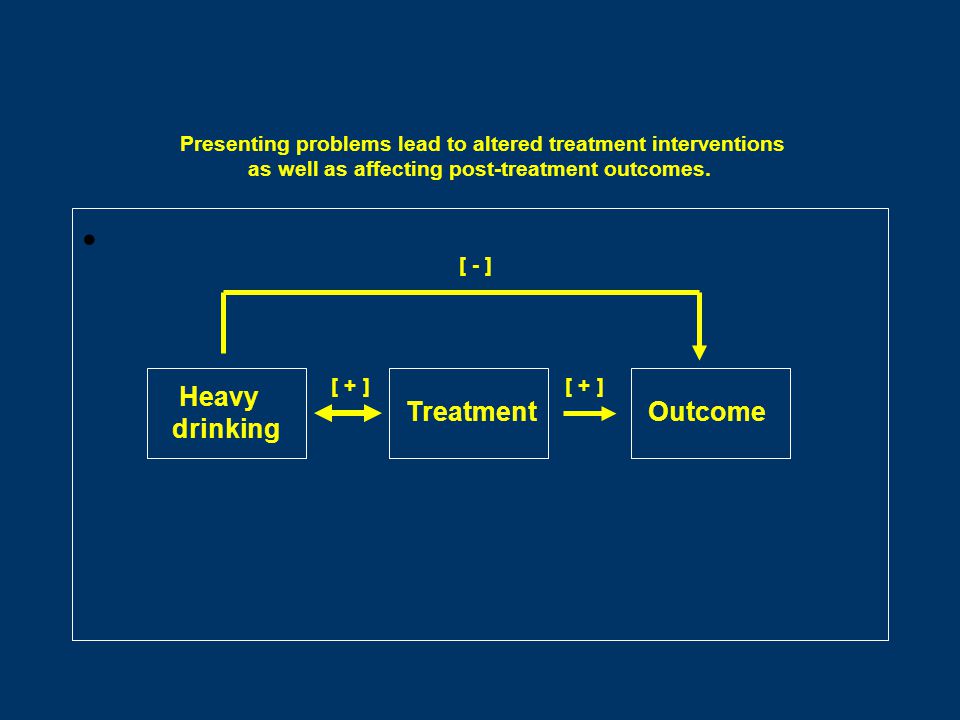 Presenting problems lead to altered treatment interventions as well as affecting post-treatment outcomes.

[ - ]

Heavy drinking

[ + ]

Treatment

[ + ]

Outcome